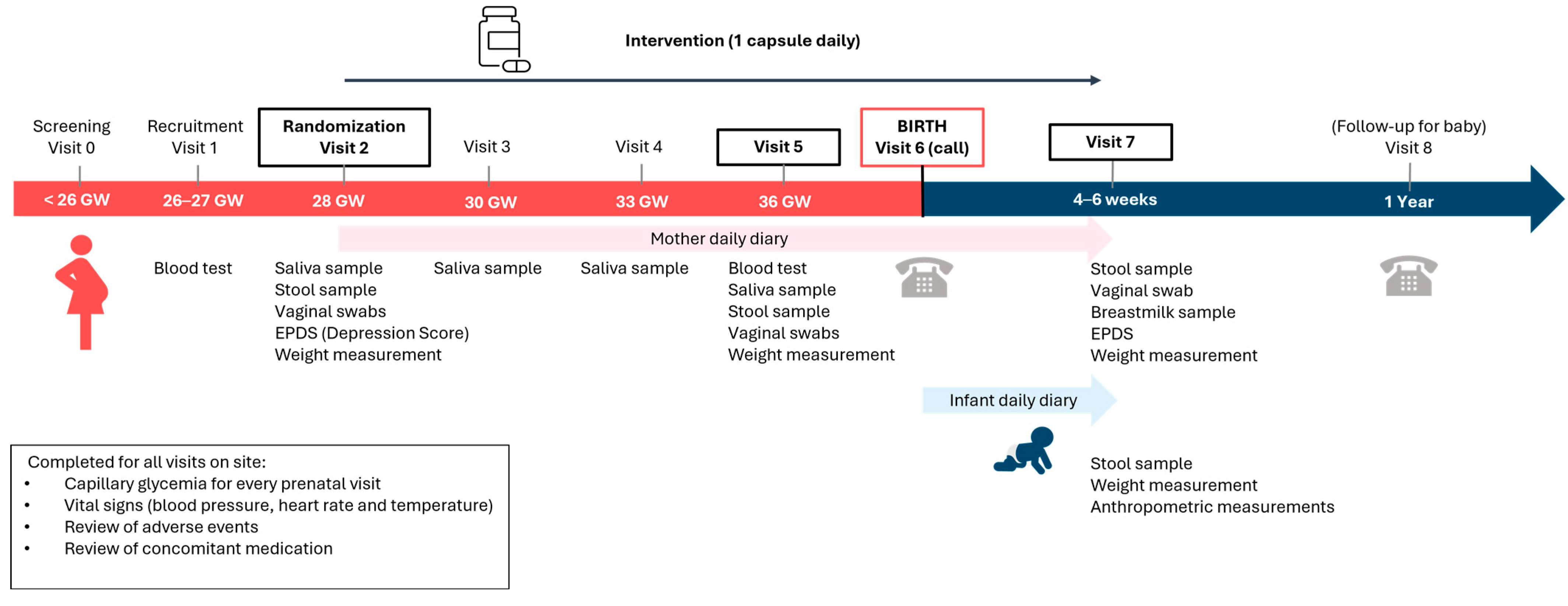 Intervention (1 capsule daily)

Screening Visit 0

Recruitment Visit 1

Randomization Visit 2

Visit 3

Visit 4

Visit 5

BIRTH Visit 6 (call)

Visit 7

(Follow-up for baby) Visit 8

< 26 GW

26–27 GW

28 GW

30 GW

33 GW

36 GW

4–6 weeks

1 Year

Mother daily diary

Blood test

Saliva sample
Stool sample
Vaginal swabs
EPDS (Depression Score)
Weight measurement

Saliva sample

Saliva sample

Blood test
Saliva sample
Stool sample
Vaginal swabs
Weight measurement

Stool sample
Vaginal swab
Breastmilk sample
EPDS
Weight measurement

Infant daily diary

Stool sample
Weight measurement
Anthropometric measurements

Completed for all visits on site:
• Capillary glycemia for every prenatal visit
• Vital signs (blood pressure, heart rate and temperature)
• Review of adverse events
• Review of concomitant medication